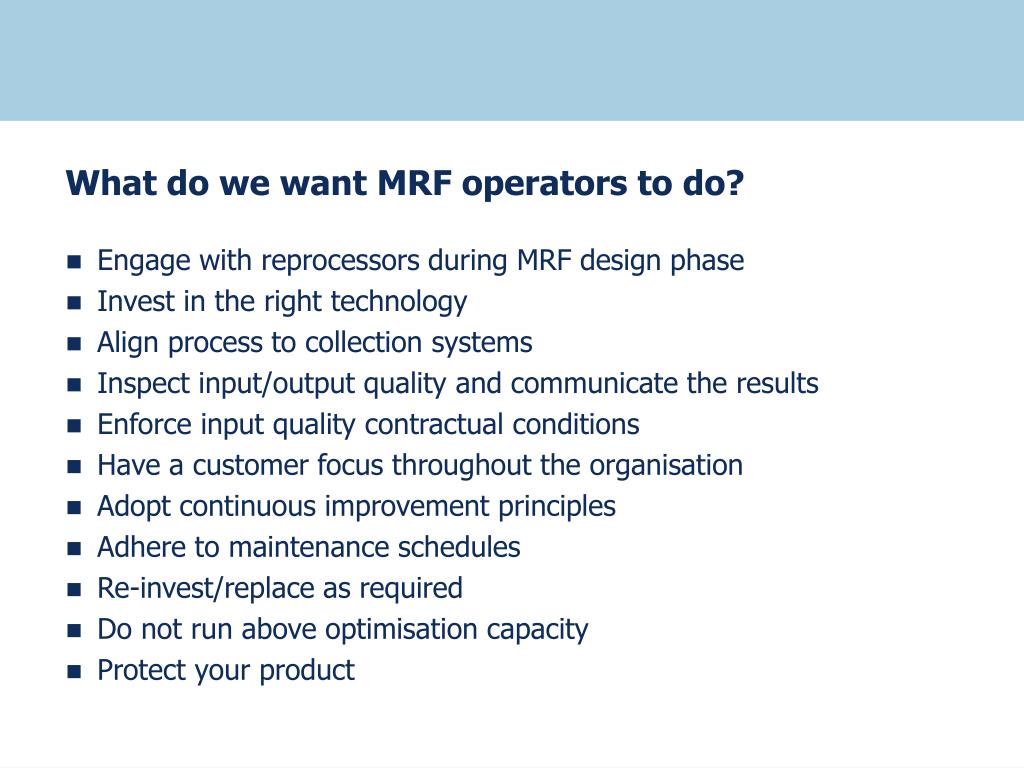 What do we want MRF operators to do?

- Engage with reprocessors during MRF design phase
- Invest in the right technology
- Align process to collection systems
- Inspect input/output quality and communicate the results
- Enforce input quality contractual conditions
- Have a customer focus throughout the organisation
- Adopt continuous improvement principles
- Adhere to maintenance schedules
- Re-invest/replace as required
- Do not run above optimisation capacity
- Protect your product